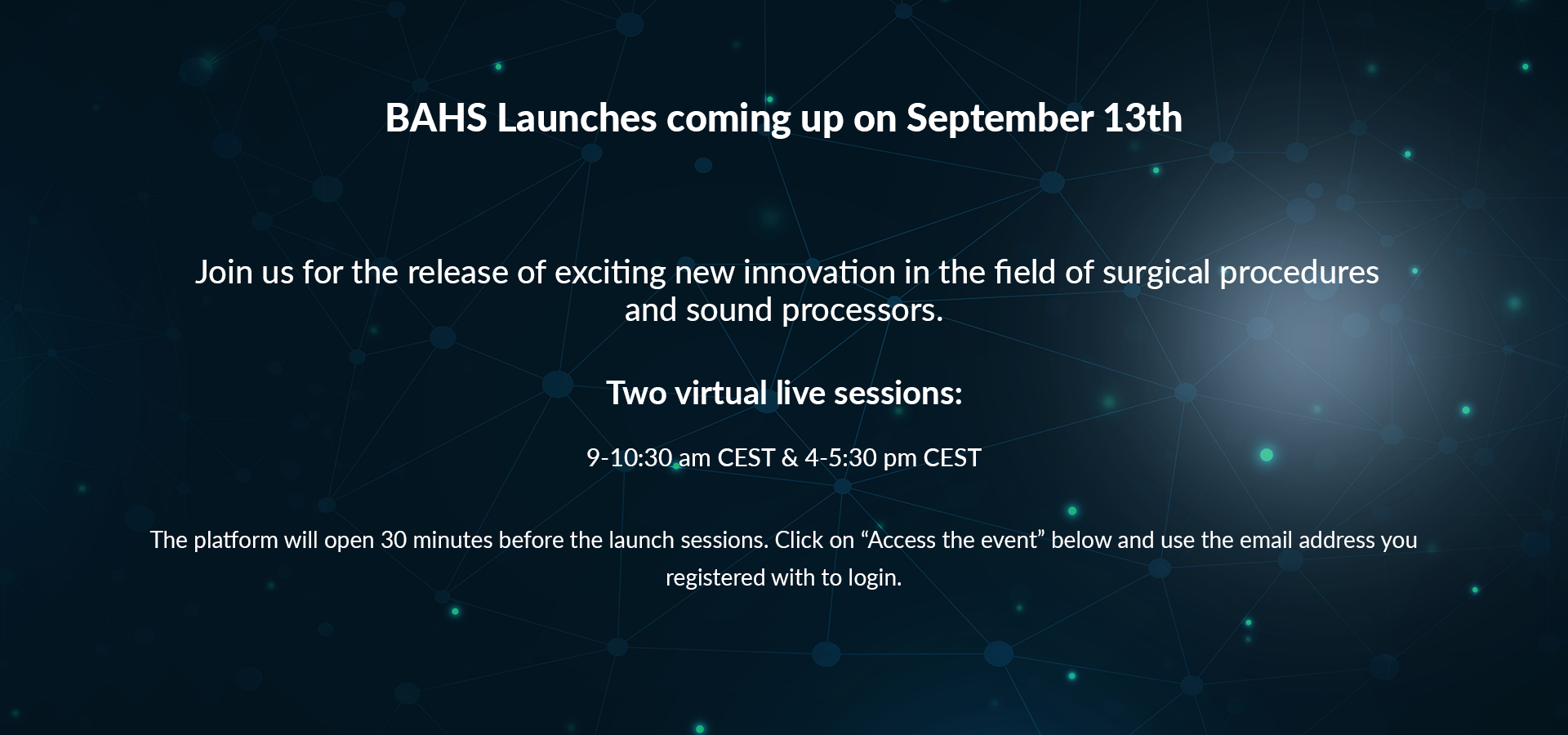 BAHS Launches coming up on September 13th

Join us for the release of exciting new innovation in the field of surgical procedures and sound processors.

Two virtual live sessions:

9-10:30 am CEST & 4-5:30 pm CEST

The platform will open 30 minutes before the launch sessions. Click on “Access the event” below and use the email address you registered with to login.